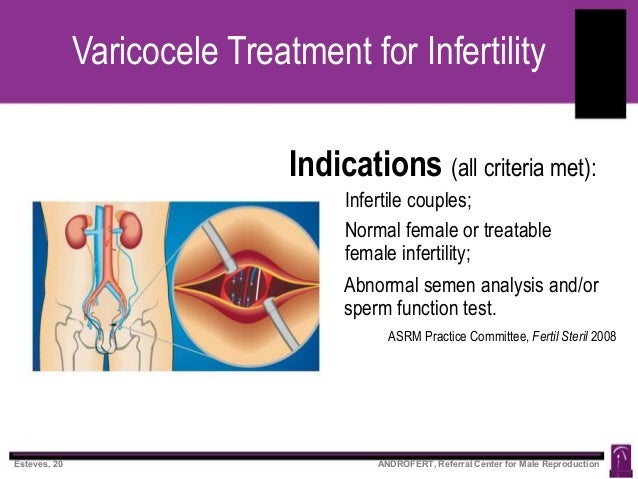 Varicocele Treatment for Infertility

Indications (all criteria met):

Infertile couples;

Normal female or treatable female infertility;

Abnormal semen analysis and/or sperm function test.

ASRM Practice Committee, Fertil Steril 2008

Esteves, 20

ANDROFERT, Referral Center for Male Reproduction